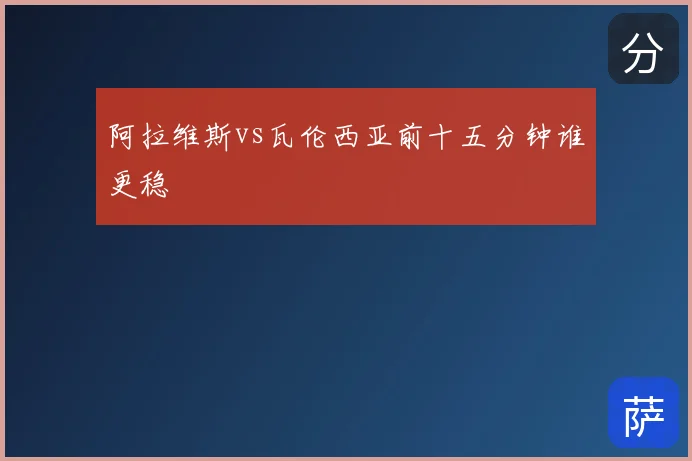 分

阿拉维斯VS瓦伦西亚前十五分钟谁更稳

萨